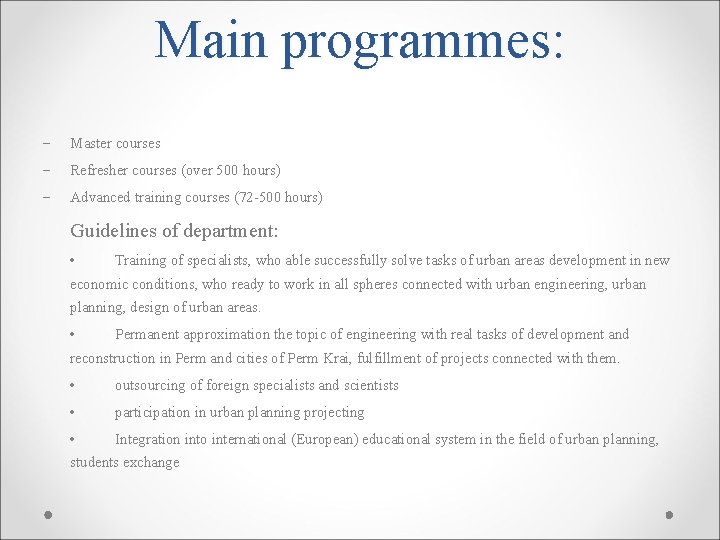 Main programmes:

– Master courses

– Refresher courses (over 500 hours)

– Advanced training courses (72-500 hours)

Guidelines of department:

• Training of specialists, who able successfully solve tasks of urban areas development in new economic conditions, who ready to work in all spheres connected with urban engineering, urban planning, design of urban areas.

• Permanent approximation the topic of engineering with real tasks of development and reconstruction in Perm and cities of Perm Krai, fulfillment of projects connected with them.

• outsourcing of foreign specialists and scientists

• participation in urban planning projecting

• Integration into international (European) educational system in the field of urban planning, students exchange